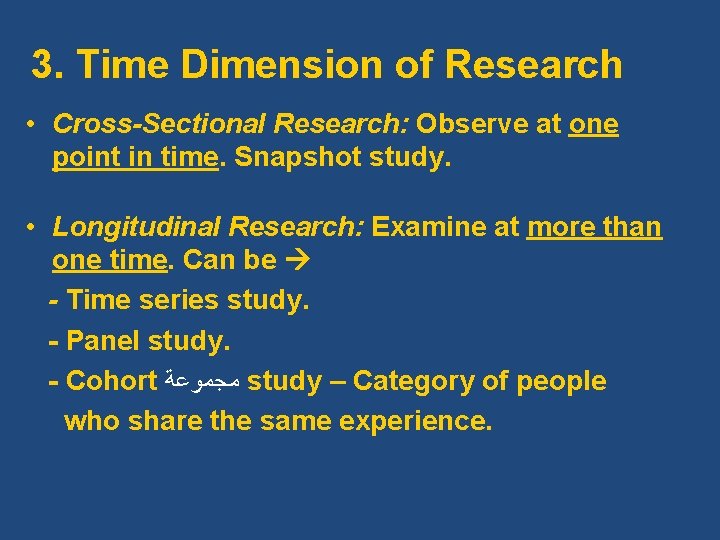 3. Time Dimension of Research

• Cross-Sectional Research: Observe at one point in time. Snapshot study.

• Longitudinal Research: Examine at more than one time. Can be →
- Time series study.
- Panel study.
- Cohort مجموعة study – Category of people who share the same experience.